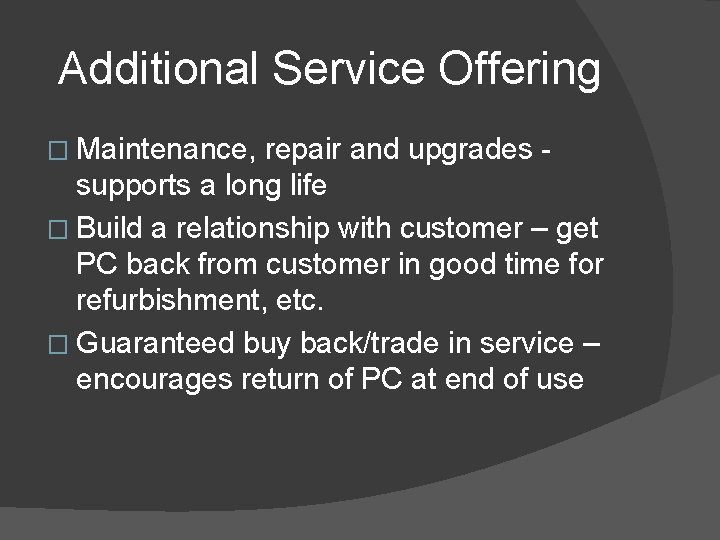 Additional Service Offering

□ Maintenance, repair and upgrades - supports a long life

□ Build a relationship with customer – get PC back from customer in good time for refurbishment, etc.

□ Guaranteed buy back/trade in service – encourages return of PC at end of use